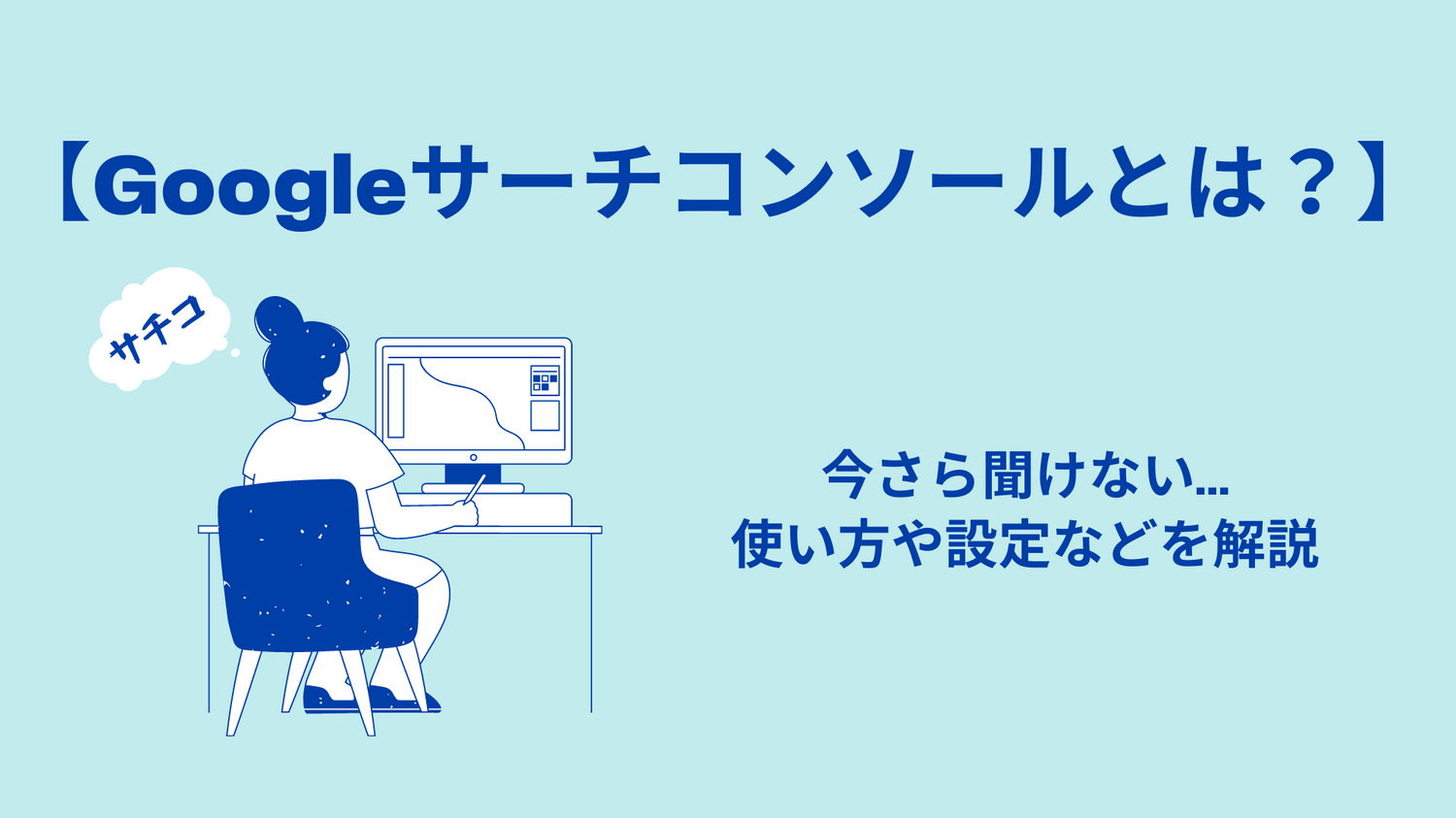 【Googleサーチコンソールとは？】

サチコ

今さら聞けない…
使い方や設定などを解説